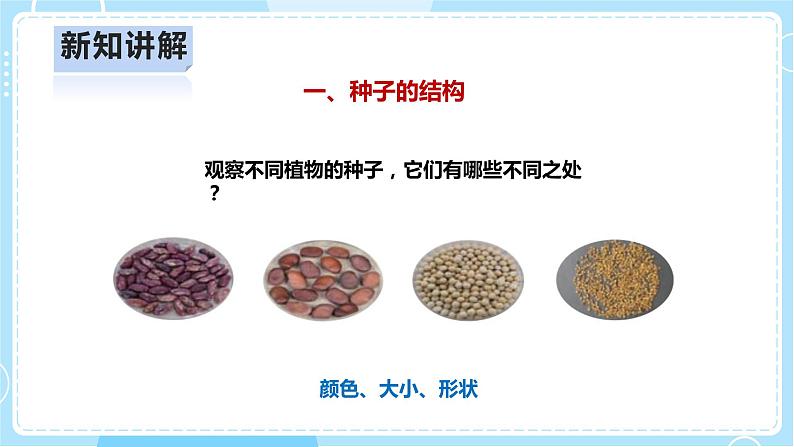 新知讲解

一、种子的结构

观察不同植物的种子，它们有哪些不同之处？

颜色、大小、形状